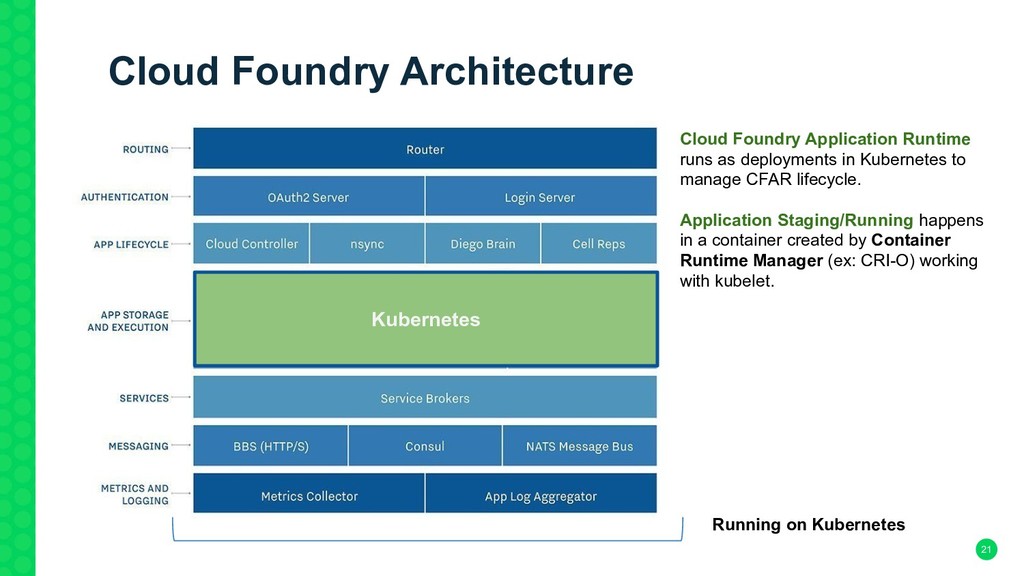 Cloud Foundry Architecture

ROUTING
Router

AUTHENTICATION
OAuth2 Server
Login Server

APP LIFECYCLE
Cloud Controller
nsync
Diego Brain
Cell Reps

APP STORAGE AND EXECUTION
Kubernetes

SERVICES
Service Brokers

MESSAGING
BBS (HTTP/S)
Consul
NATS Message Bus

METRICS AND LOGGING
Metrics Collector
App Log Aggregator

Cloud Foundry Application Runtime runs as deployments in Kubernetes to manage CFAR lifecycle.

Application Staging/Running happens in a container created by Container Runtime Manager (ex: CRI-O) working with kubelet.

Running on Kubernetes

21